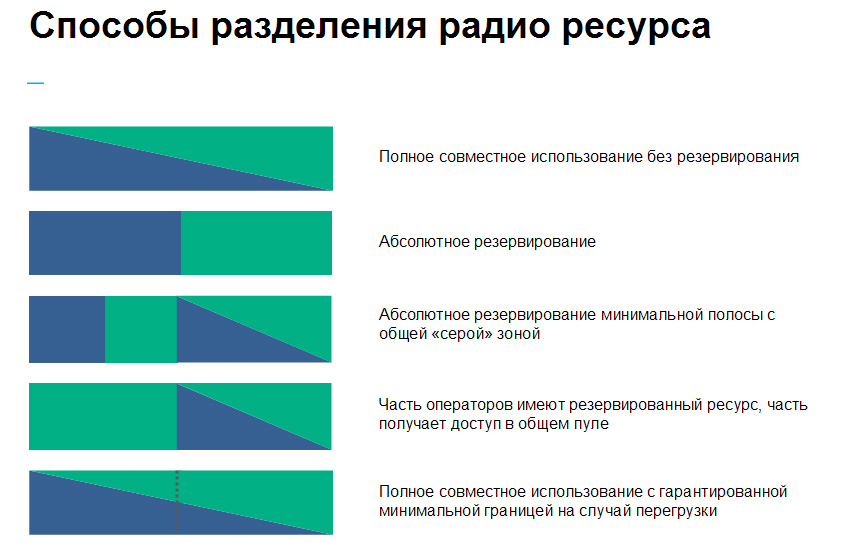 Способы разделения радио ресурса

Полное совместное использование без резервирования

Абсолютное резервирование

Абсолютное резервирование минимальной полосы с общей «серой» зоной

Часть операторов имеют резервированный ресурс, часть получает доступ в общем пуле

Полное совместное использование с гарантированной минимальной границей на случай перегрузки